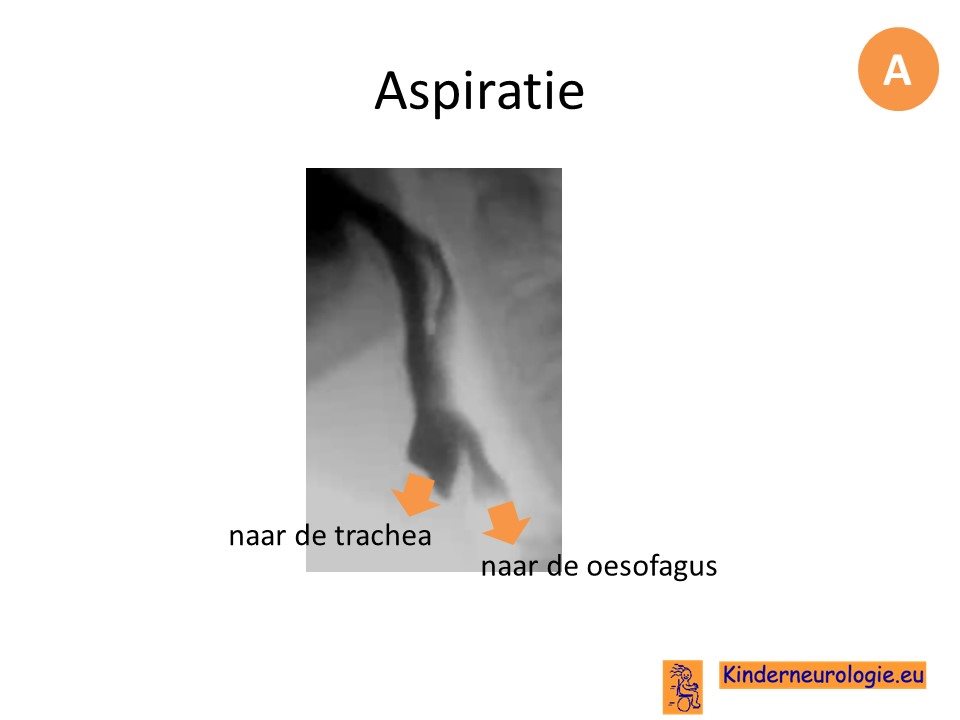 Aspiratie

A

naar de trachea

naar de oesofagus

Kinderneurologie.eu